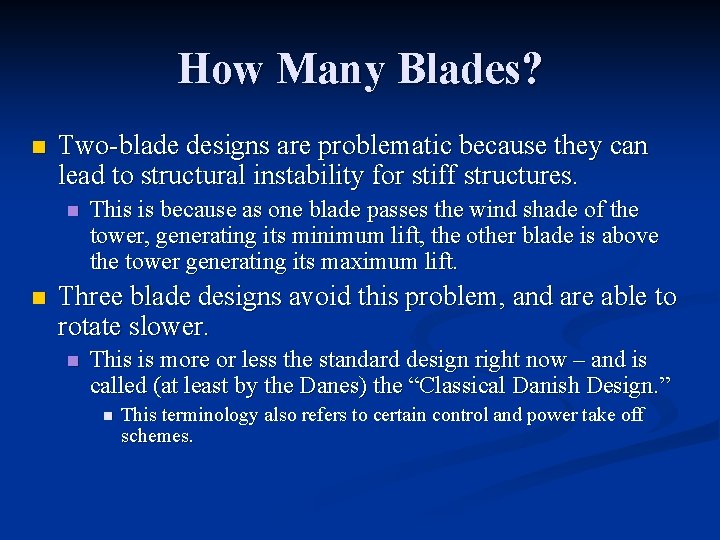 How Many Blades?

Two-blade designs are problematic because they can lead to structural instability for stiff structures.

This is because as one blade passes the wind shade of the tower, generating its minimum lift, the other blade is above the tower generating its maximum lift.

Three blade designs avoid this problem, and are able to rotate slower.

This is more or less the standard design right now – and is called (at least by the Danes) the “Classical Danish Design.”

This terminology also refers to certain control and power take off schemes.